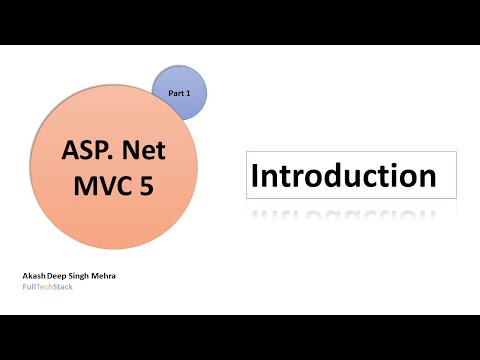 Part 1

ASP. Net MVC 5

Introduction

Akash Deep Singh Mehra
FullTechStack